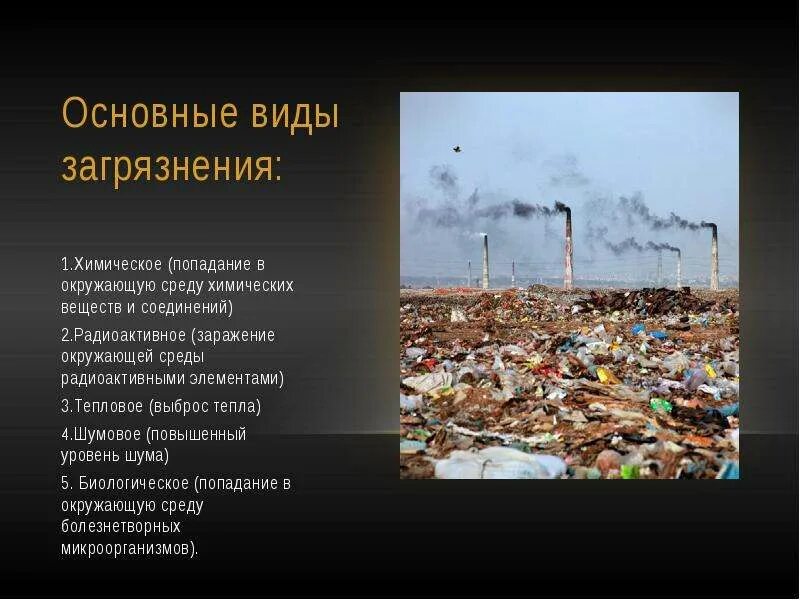 Основные виды загрязнения:

1.Химическое (попадание в окружающую среду химических веществ и соединений)

2.Радиоактивное (заражение окружающей среды радиоактивными элементами)

3.Тепловое (выброс тепла)

4.Шумовое (повышенный уровень шума)

5. Биологическое (попадание в окружающую среду болезнетворных микроорганизмов).